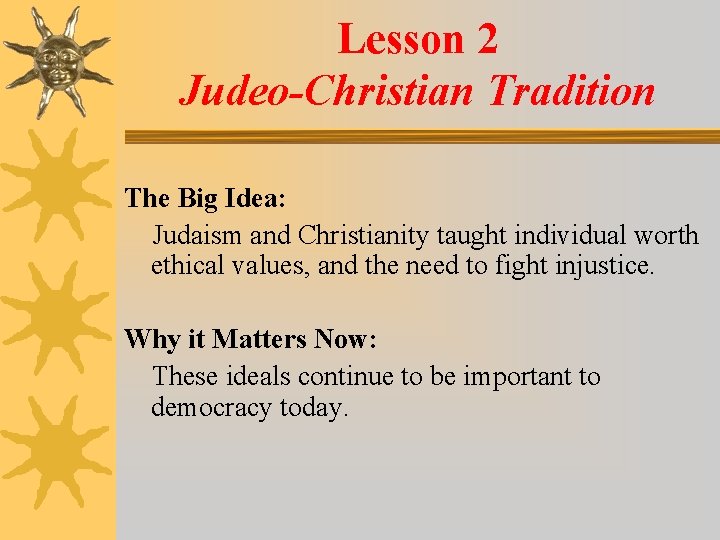 Lesson 2
Judeo-Christian Tradition

The Big Idea:

Judaism and Christianity taught individual worth ethical values, and the need to fight injustice.

Why it Matters Now:

These ideals continue to be important to democracy today.